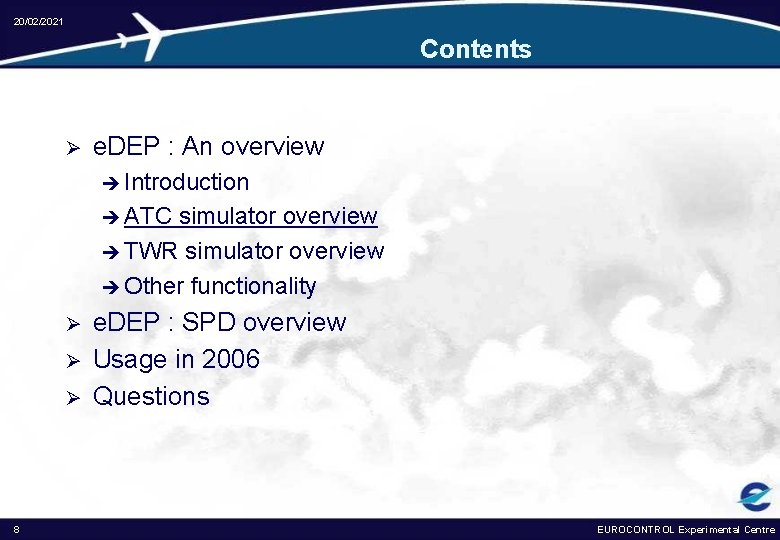 20/02/2021

Contents

➢ eDEP : An overview
➔ Introduction
➔ ATC simulator overview
➔ TWR simulator overview
➔ Other functionality
➢ eDEP : SPD overview
➢ Usage in 2006
➢ Questions

8

EUROCONTROL Experimental Centre